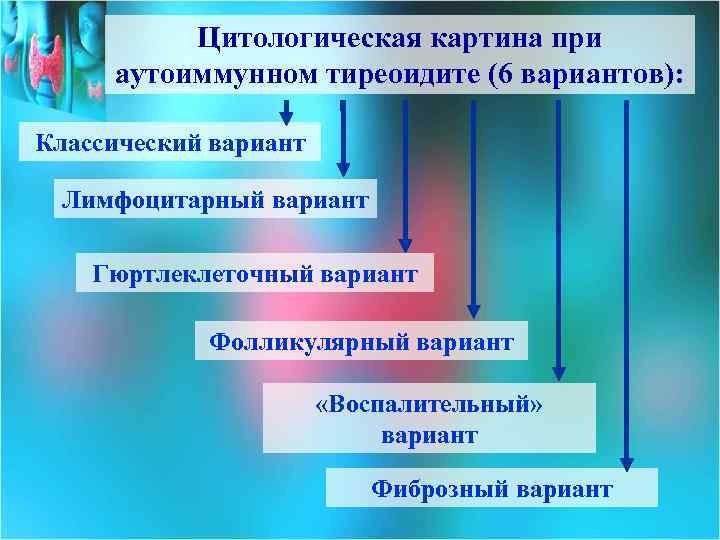 Цитологическая картина при аутоиммунном тиреоидите (6 вариантов):

Классический вариант

Лимфоцитарный вариант

Гюртлеклеточный вариант

Фолликулярный вариант

«Воспалительный» вариант

Фиброзный вариант